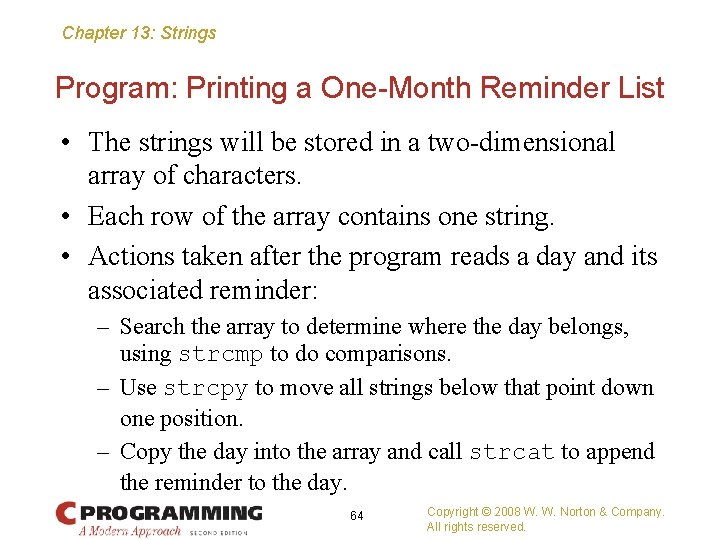 Chapter 13: Strings

Program: Printing a One-Month Reminder List

• The strings will be stored in a two-dimensional array of characters.

• Each row of the array contains one string.

• Actions taken after the program reads a day and its associated reminder:

– Search the array to determine where the day belongs, using strcmp to do comparisons.

– Use strcpy to move all strings below that point down one position.

– Copy the day into the array and call strcat to append the reminder to the day.

C PROGRAMMING
A Modern Approach SECOND EDITION

64

Copyright © 2008 W. W. Norton & Company. All rights reserved.